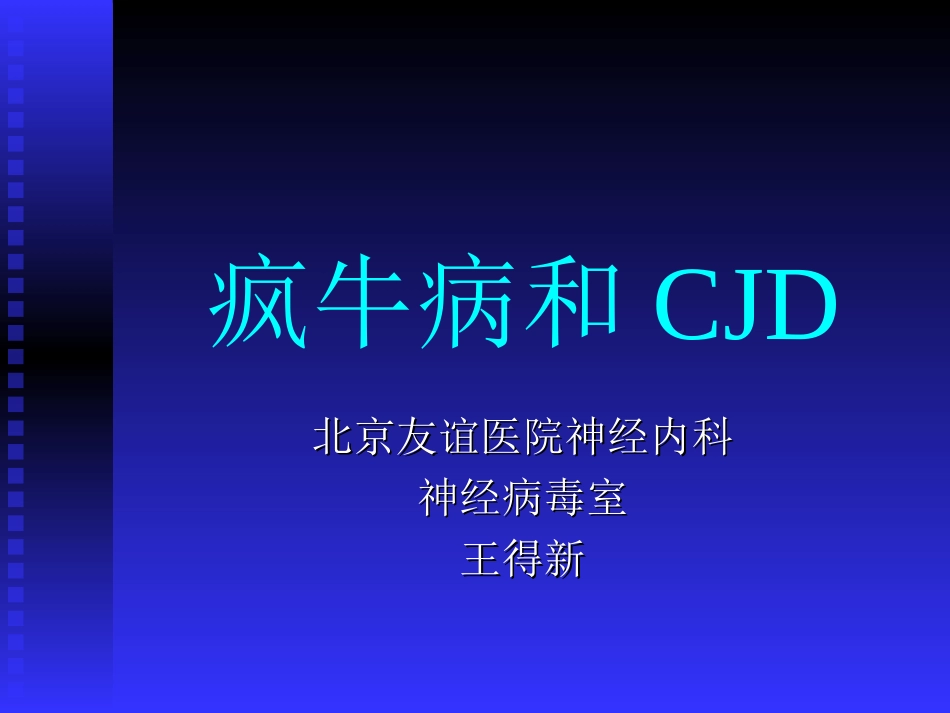 疯牛病和 CJD

北京友谊医院神经内科
神经病毒室
王得新